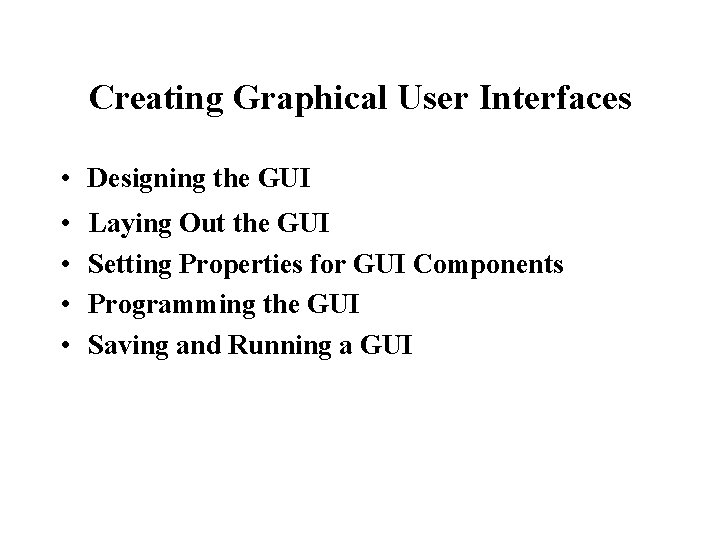 Creating Graphical User Interfaces

• Designing the GUI
• Laying Out the GUI
• Setting Properties for GUI Components
• Programming the GUI
• Saving and Running a GUI